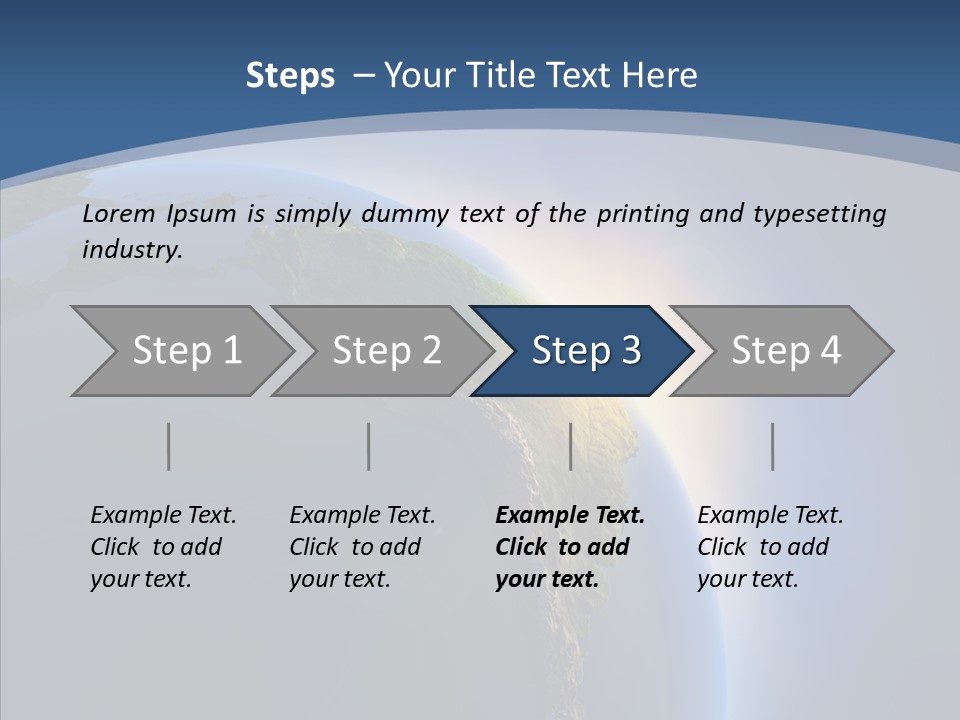 Steps – Your Title Text Here

Lorem Ipsum is simply dummy text of the printing and typesetting industry.

Step 1

Step 2

Step 3

Step 4

Example Text. Click to add your text.

Example Text. Click to add your text.

Example Text. Click to add your text.

Example Text. Click to add your text.